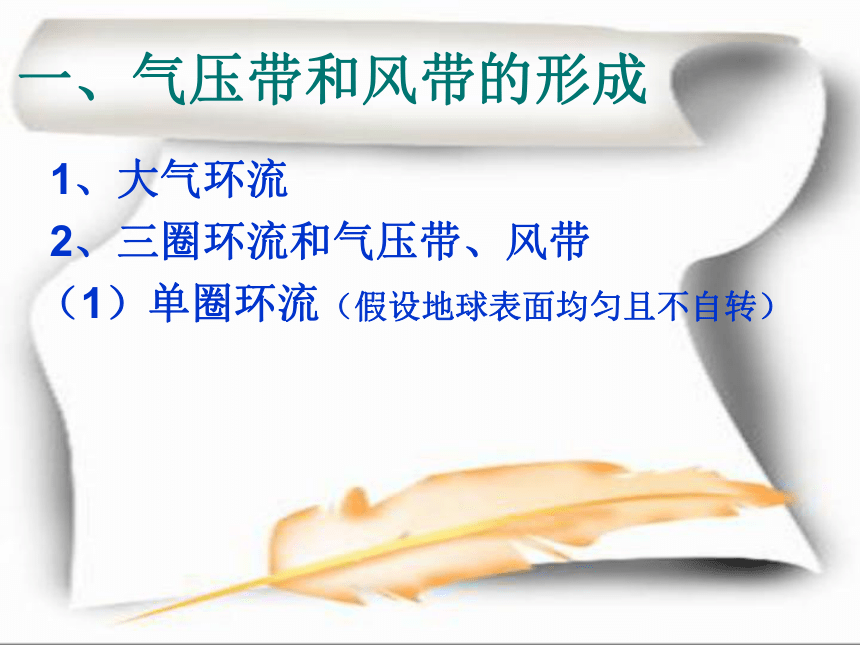 一、气压带和风带的形成

1、大气环流

2、三圈环流和气压带、风带

（1）单圈环流（假设地球表面均匀且不自转）